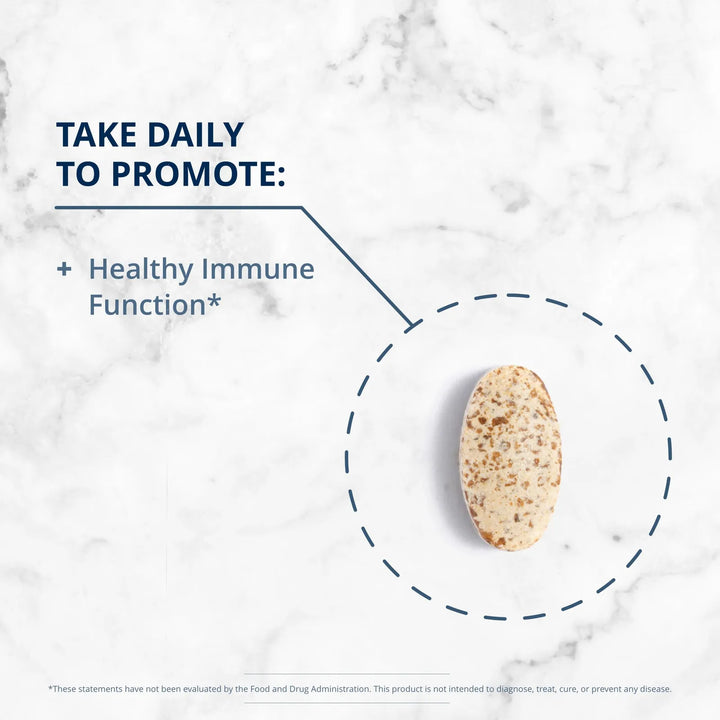 TAKE DAILY TO PROMOTE:

+ Healthy Immune Function*

*These statements have not been evaluated by the Food and Drug Administration. This product is not intended to diagnose, treat, cure, or prevent any disease.